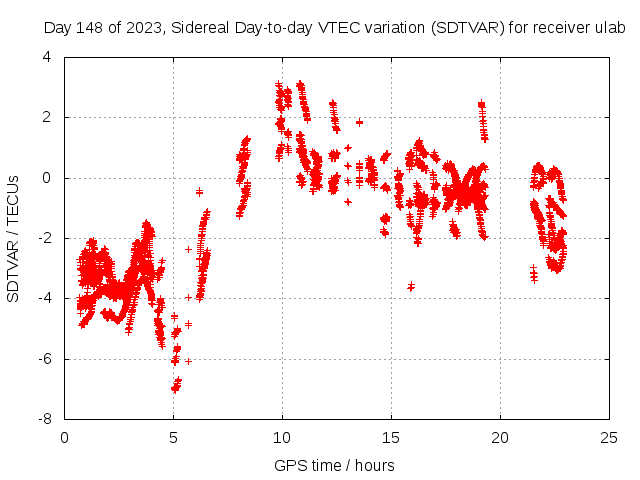 Day 148 of 2023, Sidereal Day-to-day VTEC variation (SDTVAR) for receiver ulab

SDTVAR / TECUs

4
2
0
-2
-4
-6
-8

0
5
10
15
20
25

GPS time / hours